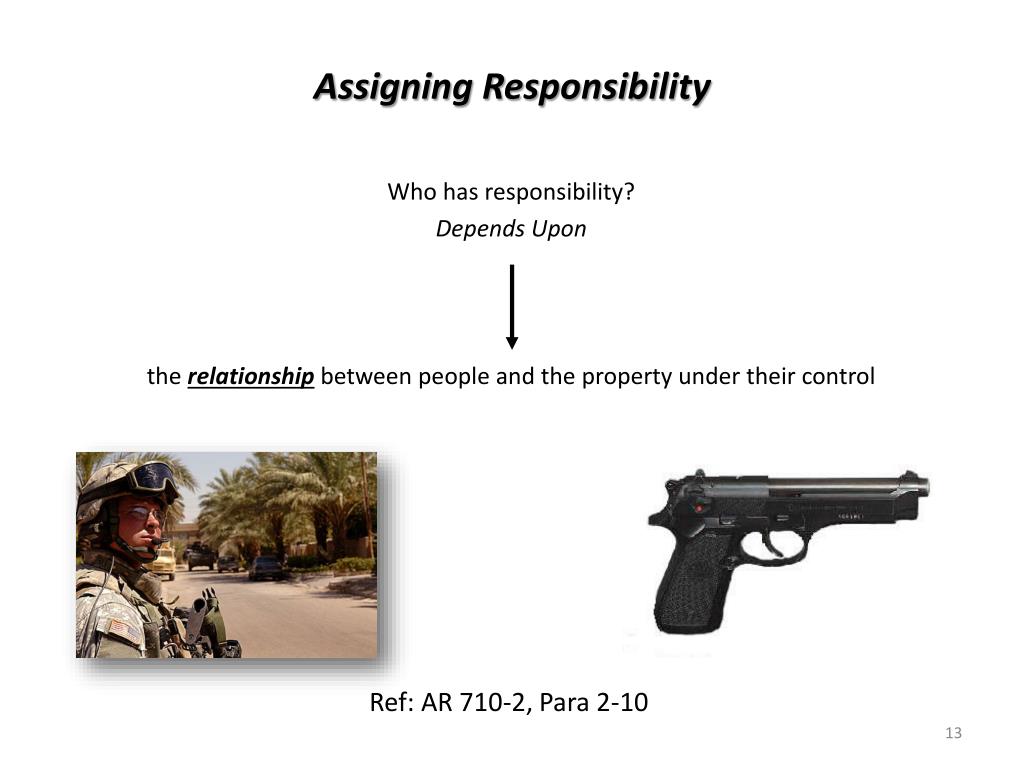 Assigning Responsibility

Who has responsibility?
Depends Upon

the relationship between people and the property under their control

Ref: AR 710-2, Para 2-10

13